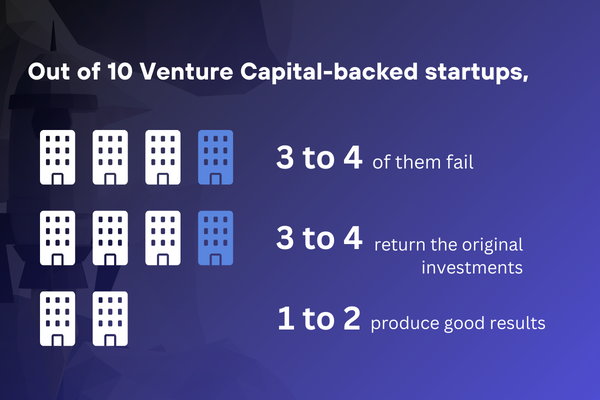 Out of 10 Venture Capital-backed startups,

3 to 4 of them fail

3 to 4 return the original investments

1 to 2 produce good results